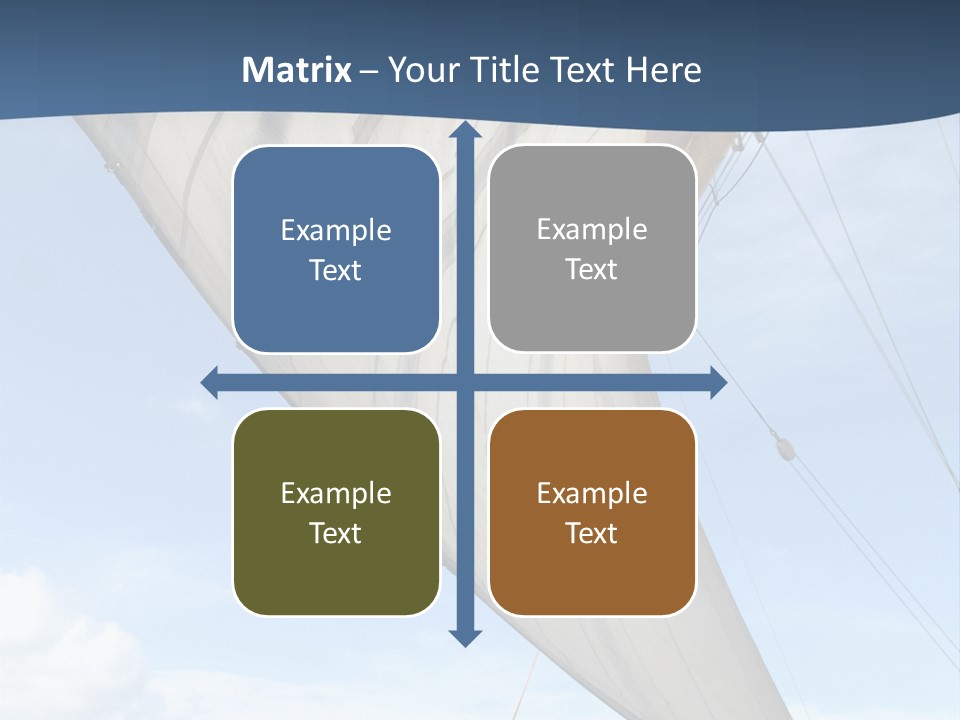 Matrix – Your Title Text Here

Example Text

Example Text

Example Text

Example Text